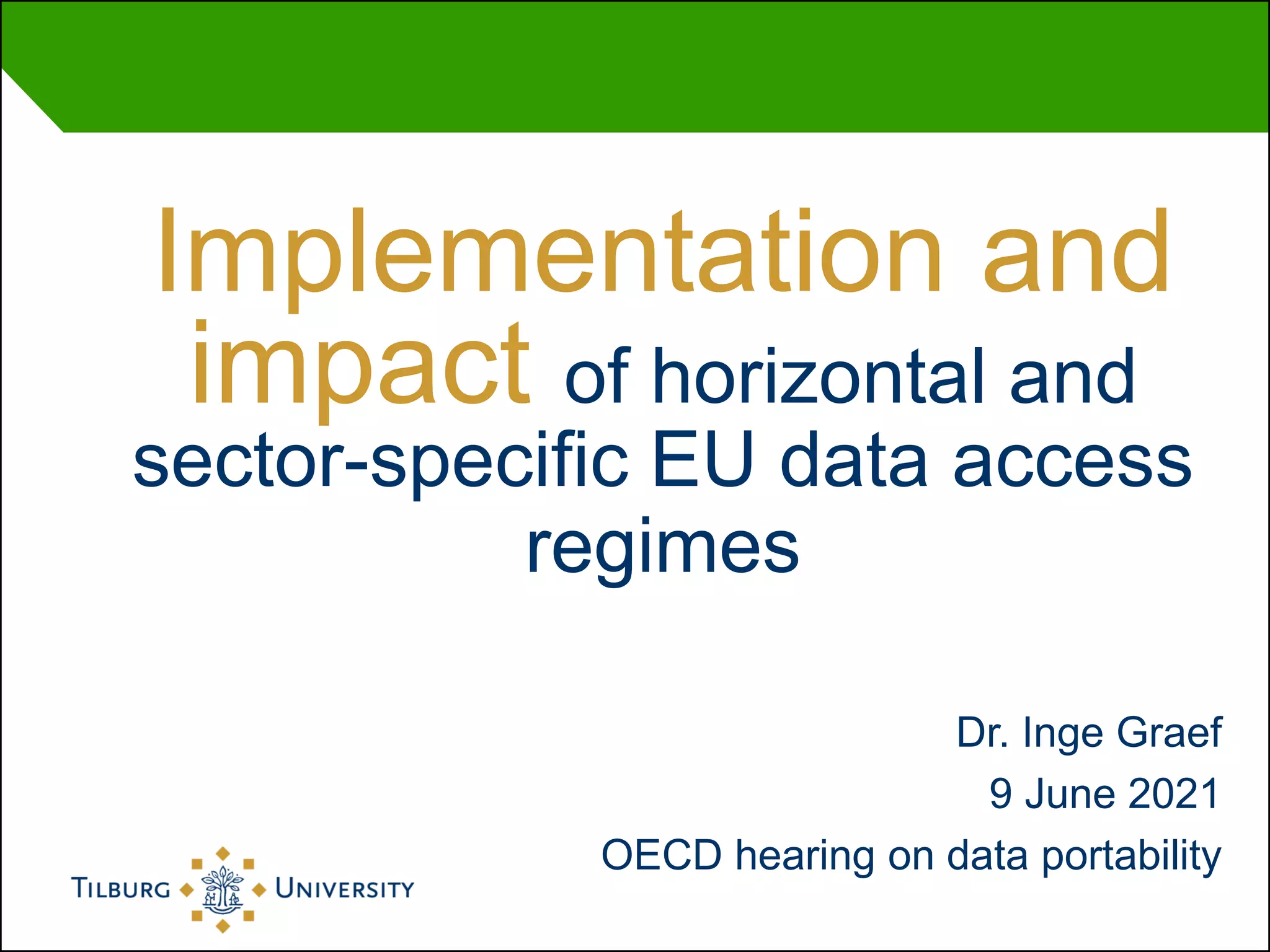 Implementation and impact of horizontal and sector-specific EU data access regimes

Dr. Inge Graef

9 June 2021

OECD hearing on data portability

TILBURG UNIVERSITY